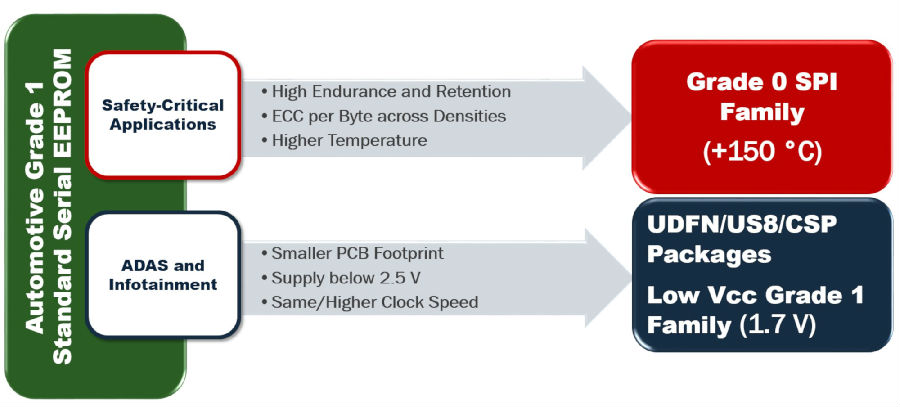 Automotive Grade 1
Standard Serial EEPROM

Safety-Critical Applications

• High Endurance and Retention
• ECC per Byte across Densities
• Higher Temperature

Grade 0 SPI Family
(+150 °C)

ADAS and Infotainment

• Smaller PCB Footprint
• Supply below 2.5 V
• Same/Higher Clock Speed

UDFN/US8/CSP Packages
Low Vcc Grade 1 Family (1.7 V)